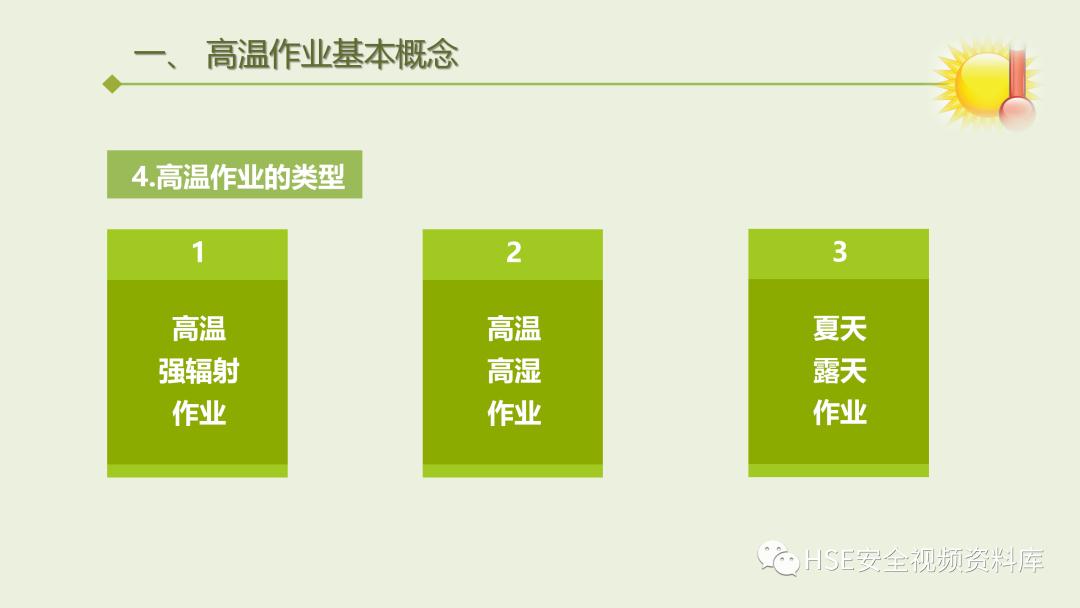 一、 高温作业基本概念

4.高温作业的类型

1

高温
强辐射
作业

2

高温
高湿
作业

3

夏天
露天
作业

HSE安全视频资料库